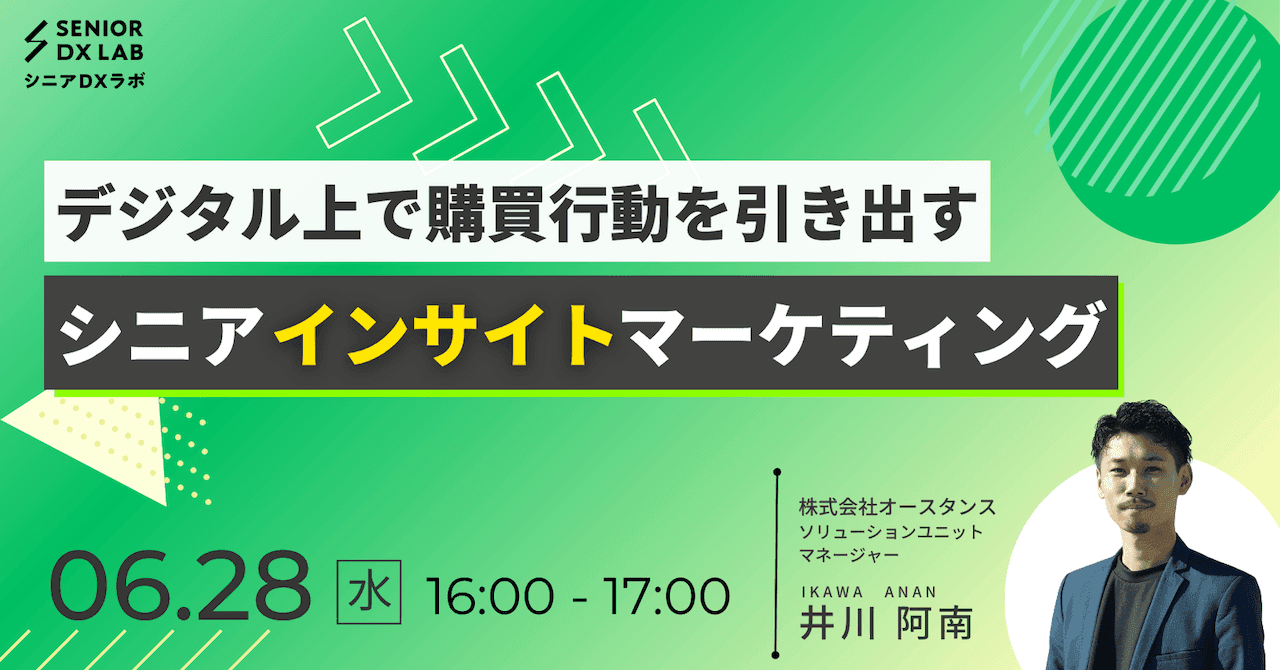 SENIOR DX LAB
シニアDXラボ

デジタル上で購買行動を引き出す

シニアインサイトマーケティング

06.28 水 16:00 - 17:00

株式会社オースタンス
ソリューションユニット
マネージャー

IKAWA ANAN
井川 阿南